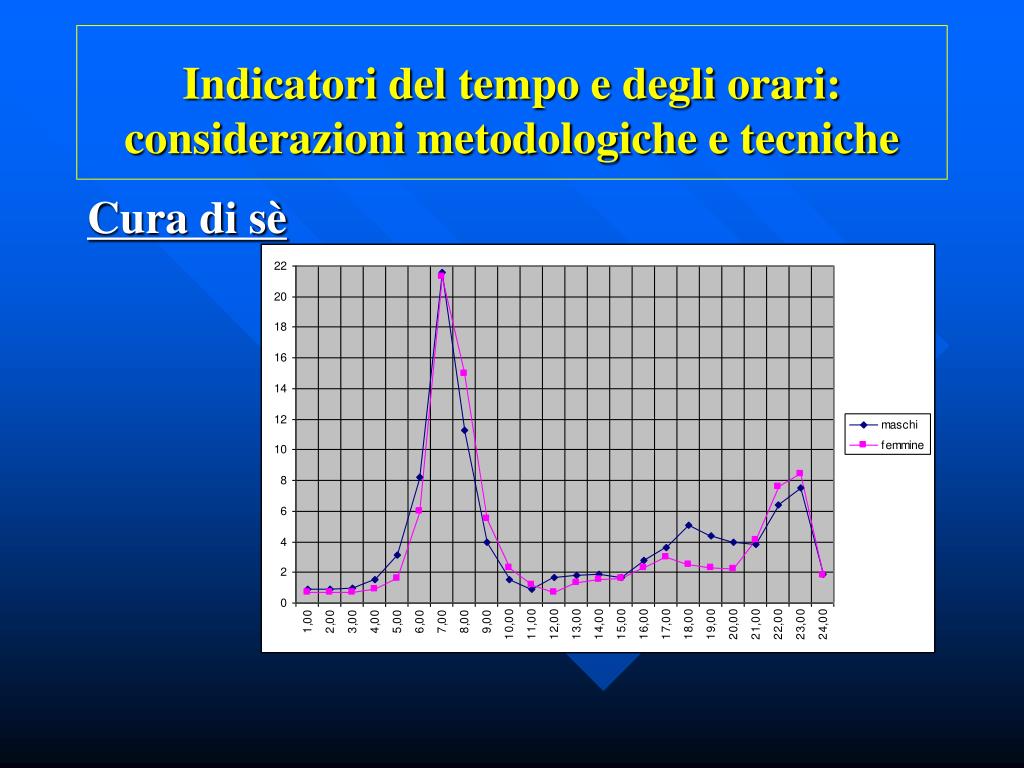 Indicatori del tempo e degli orari: considerazioni metodologiche e tecniche

Cura di sè

22
20
18
16
14
12
10
8
6
4
2
0

1,00
2,00
3,00
4,00
5,00
6,00
7,00
8,00
9,00
10,00
11,00
12,00
13,00
14,00
15,00
16,00
17,00
18,00
19,00
20,00
21,00
22,00
23,00
24,00

maschi
femmine